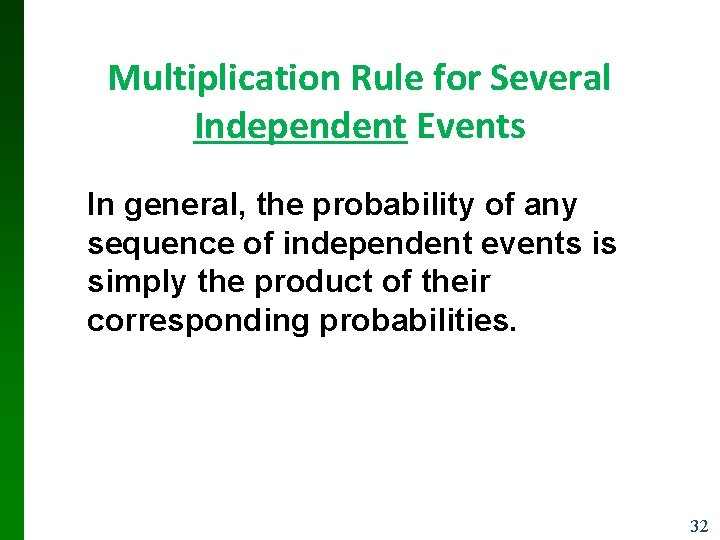 Multiplication Rule for Several Independent Events

In general, the probability of any sequence of independent events is simply the product of their corresponding probabilities.

32